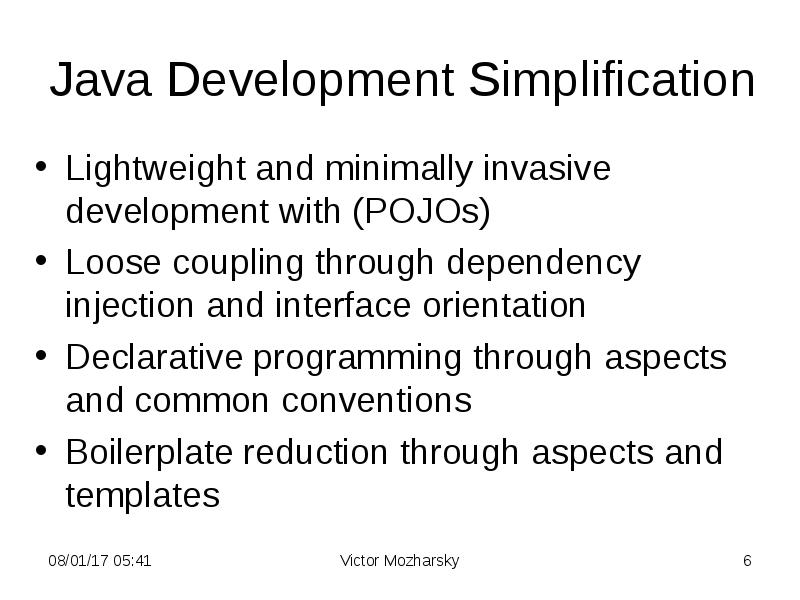 Java Development Simplification

• Lightweight and minimally invasive development with (POJOs)
• Loose coupling through dependency injection and interface orientation
• Declarative programming through aspects and common conventions
• Boilerplate reduction through aspects and templates

08/01/17 05:41 Victor Mozharsky 6